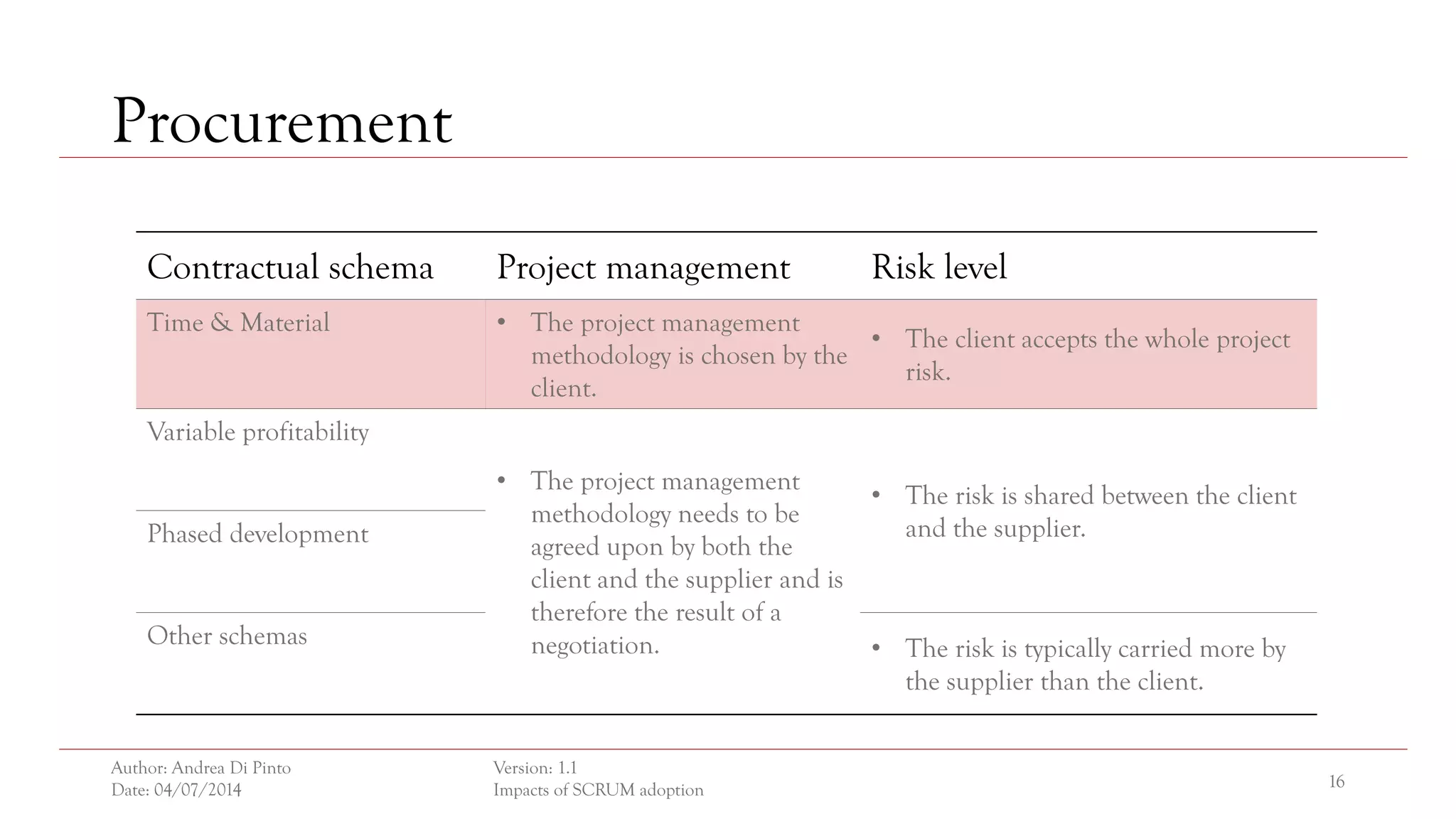 Procurement

| Contractual schema | Project management | Risk level |
|---|---|---|
| Time & Material | • The project management methodology is chosen by the client. | • The client accepts the whole project risk. |
| Variable profitability | • The project management methodology needs to be agreed upon by both the client and the supplier and is therefore the result of a negotiation. | • The risk is shared between the client and the supplier. |
| Phased development | | |
| Other schemas | | • The risk is typically carried more by the supplier than the client. |

Author: Andrea Di Pinto
Date: 04/07/2014

Version: 1.1
Impacts of SCRUM adoption

16